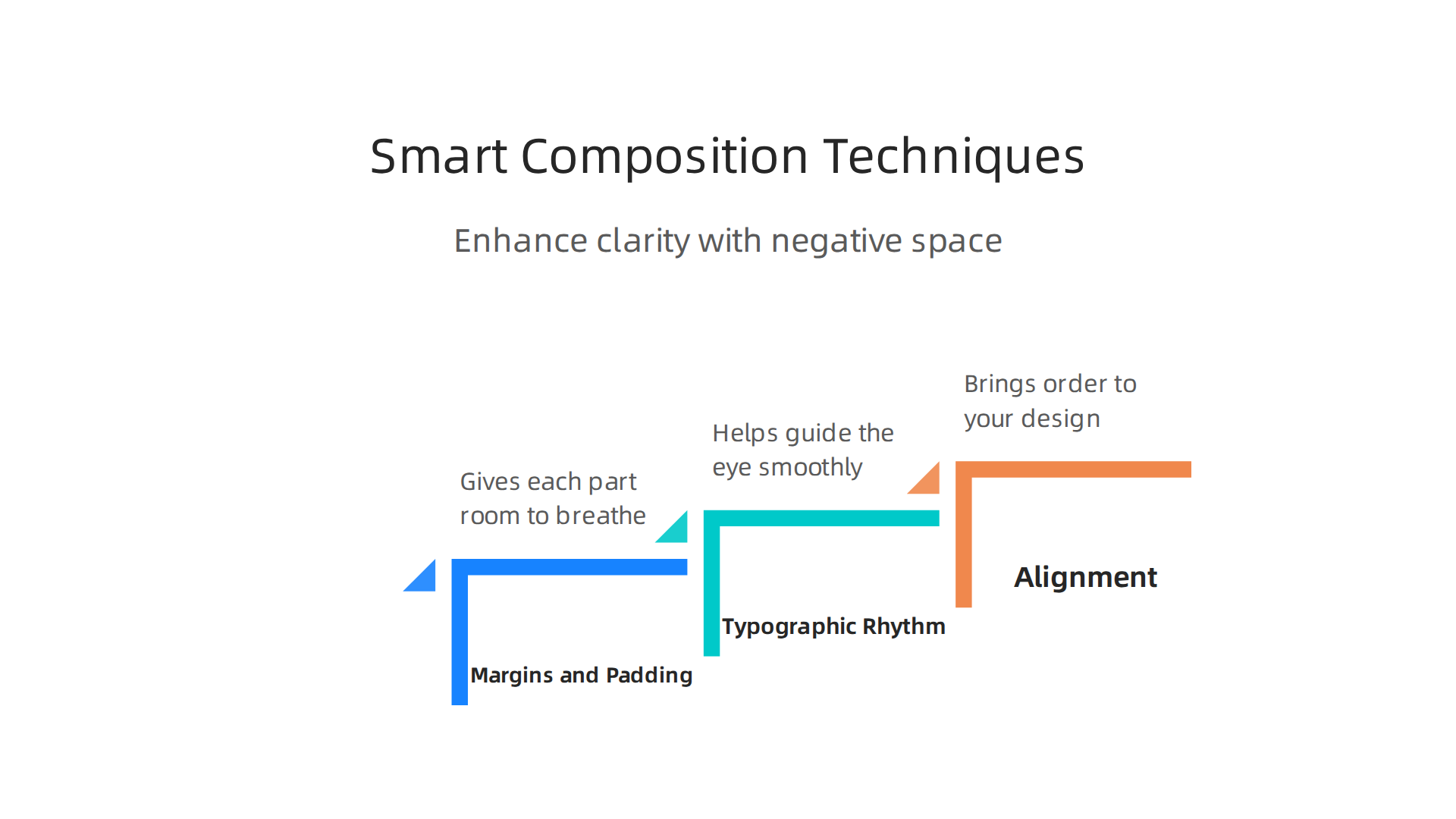 Smart Composition Techniques

Enhance clarity with negative space

Gives each part room to breathe

Margins and Padding

Helps guide the eye smoothly

Typographic Rhythm

Brings order to your design

Alignment